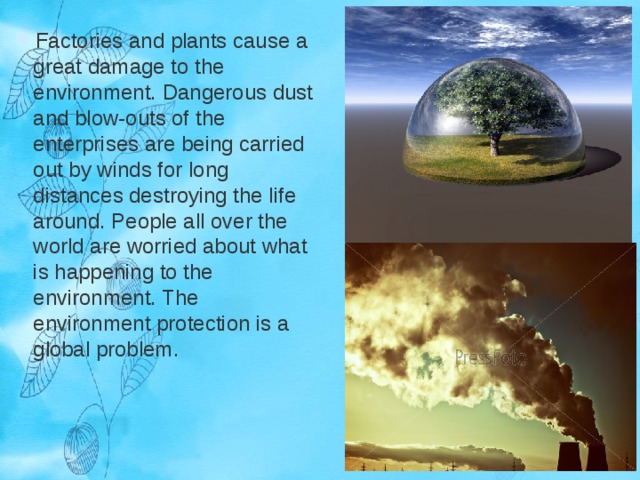 Factories and plants cause a great damage to the environment. Dangerous dust and blow-outs of the enterprises are being carried out by winds for long distances destroying the life around. People all over the world are worried about what is happening to the environment. The environment protection is a global problem.

PressFoto